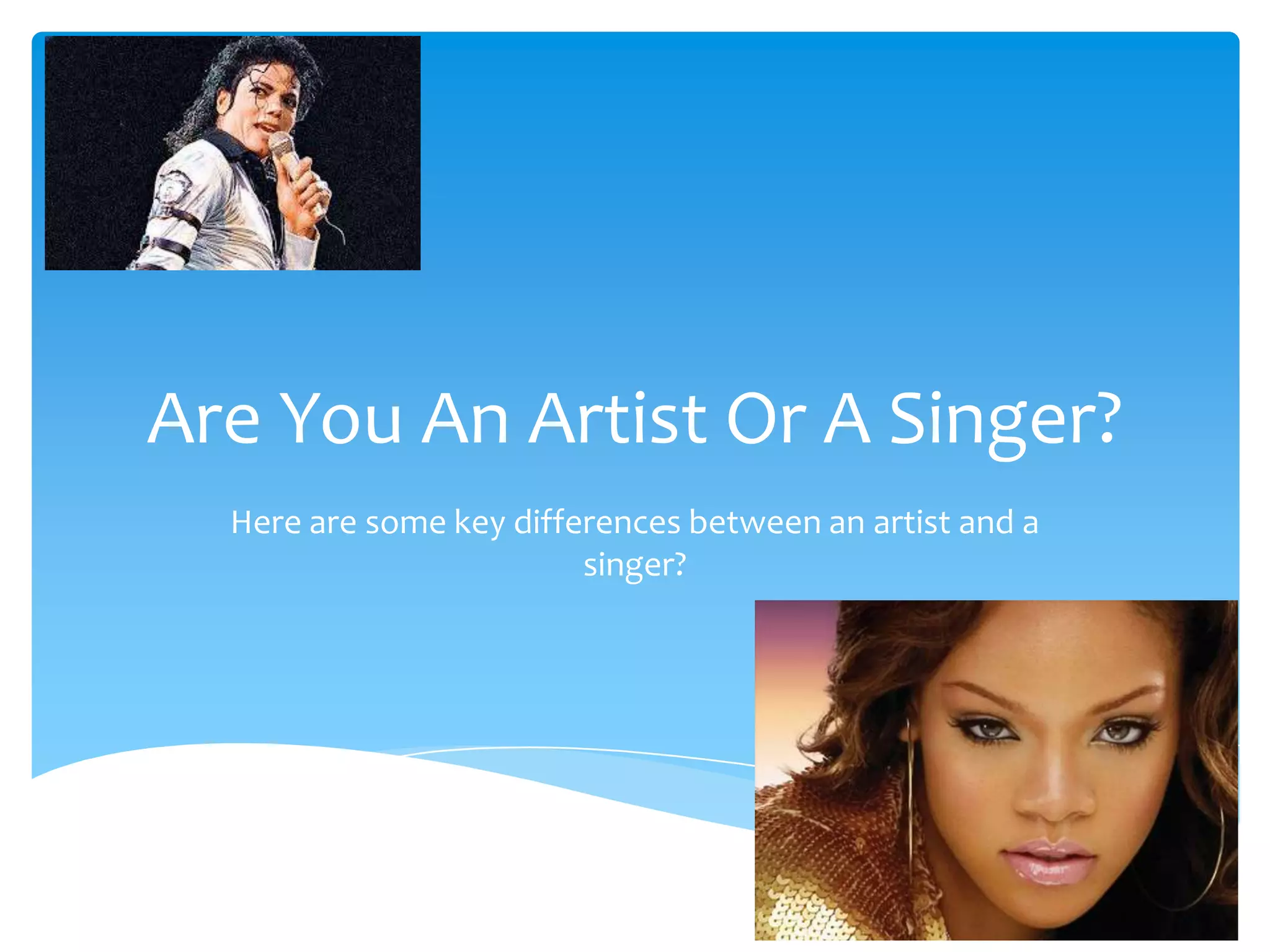 Are You An Artist Or A Singer?

Here are some key differences between an artist and a singer?